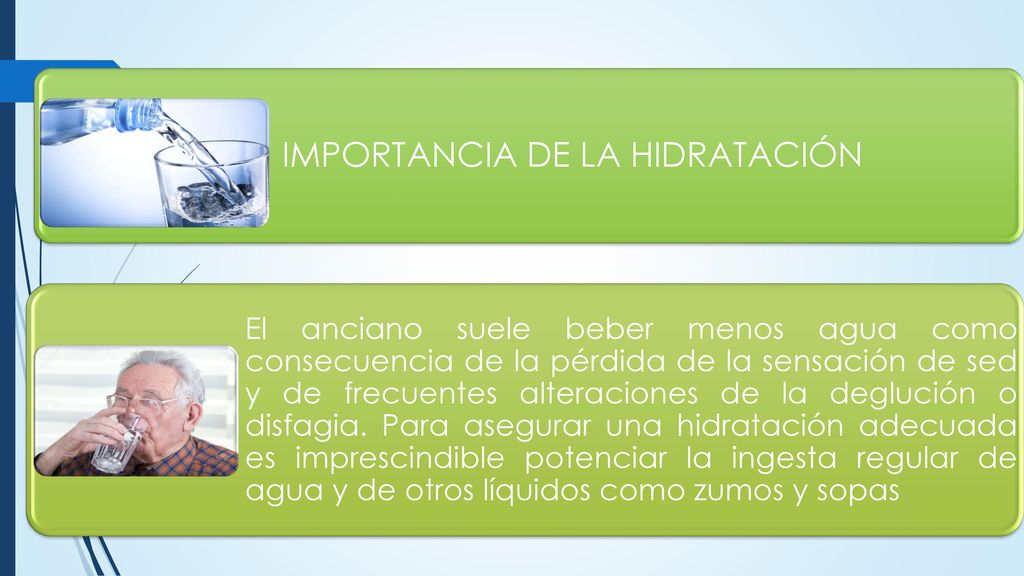 IMPORTANCIA DE LA HIDRATACIÓN

El anciano suele beber menos agua como consecuencia de la pérdida de la sensación de sed y de frecuentes alteraciones de la deglución o disfagia. Para asegurar una hidratación adecuada es imprescindible potenciar la ingesta regular de agua y de otros líquidos como zumos y sopas